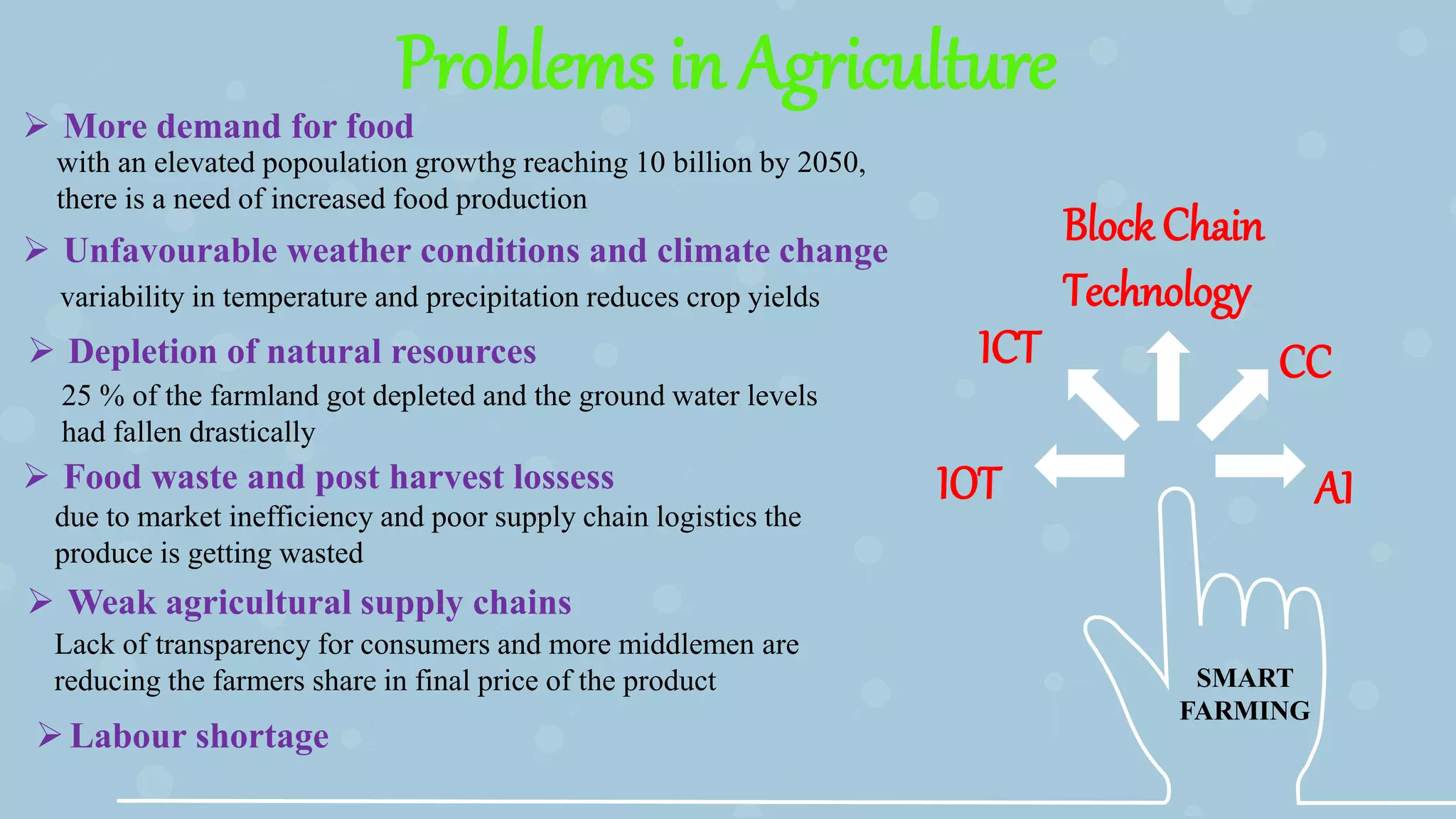 Problems in Agriculture

➢ More demand for food
with an elevated popoulation growthg reaching 10 billion by 2050, there is a need of increased food production

➢ Unfavourable weather conditions and climate change
variability in temperature and precipitation reduces crop yields

➢ Depletion of natural resources
25 % of the farmland got depleted and the ground water levels had fallen drastically

➢ Food waste and post harvest lossess
due to market inefficiency and poor supply chain logistics the produce is getting wasted

➢ Weak agricultural supply chains
Lack of transparency for consumers and more middlemen are reducing the farmers share in final price of the product

➢ Labour shortage

Block Chain Technology

ICT

CC

IOT

AI

SMART FARMING